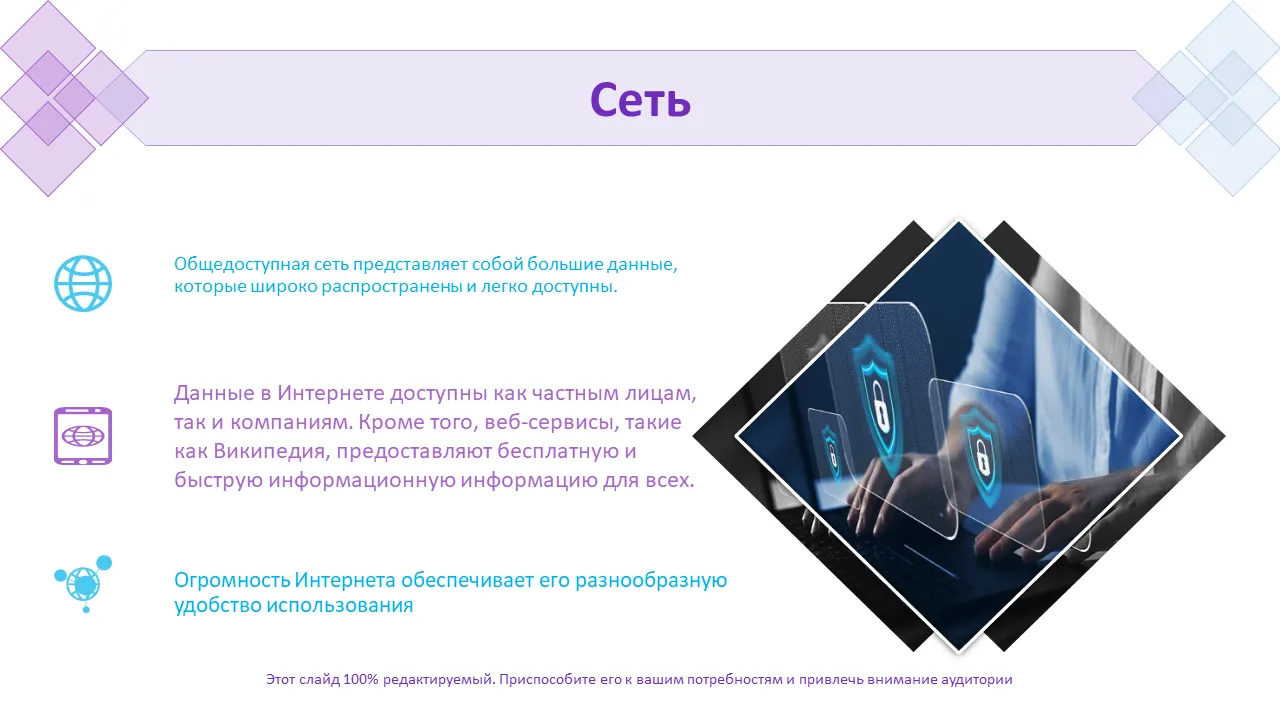 Сеть

Общедоступная сеть представляет собой большие данные, которые широко распространены и легко доступны.

Данные в Интернете доступны как частным лицам, так и компаниям. Кроме того, веб-сервисы, такие как Википедия, предоставляют бесплатную и быструю информационную информацию для всех.

Огромность Интернета обеспечивает его разнообразную удобство использования

Этот слайд 100% редактируемый. Приспособите его к вашим потребностям и привлечь внимание аудитории